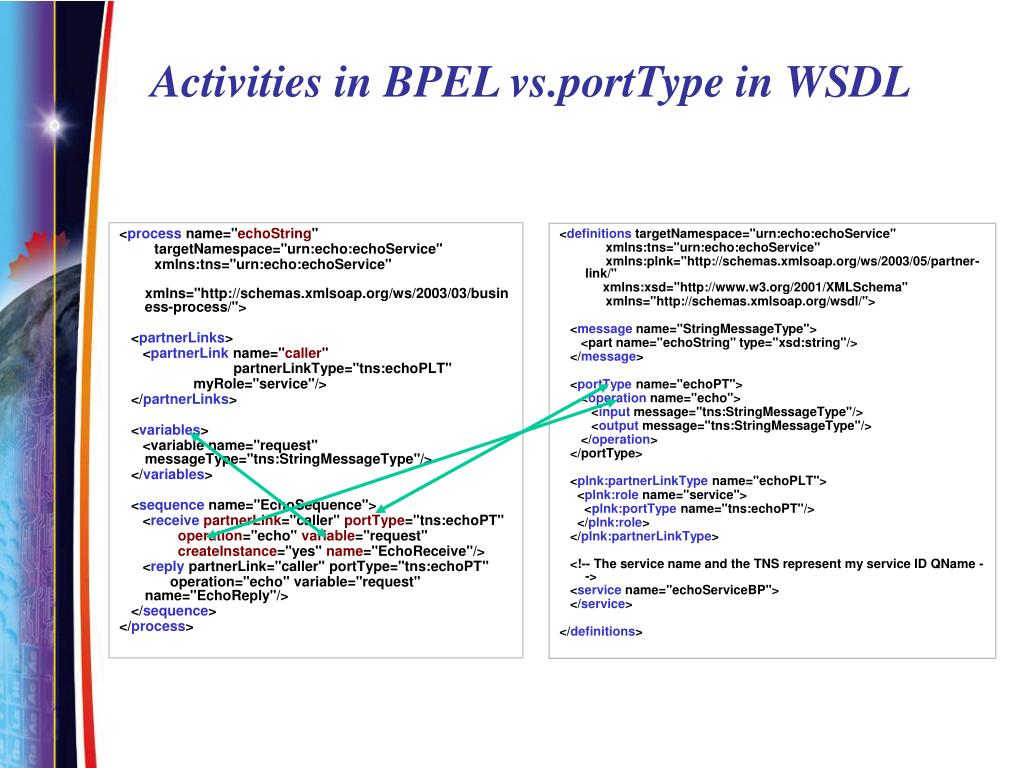 Activities in BPEL vs.portType in WSDL

<process name="echoString"
targetNamespace="urn:echo:echoService"
xmlns:tns="urn:echo:echoService"

xmlns="http://schemas.xmlsoap.org/ws/2003/03/business-process/">

<partnerLinks>
<partnerLink name="caller"
partnerLinkType="tns:echoPLT"
myRole="service"/>
</partnerLinks>

<variables>
<variable name="request"
messageType="tns:StringMessageType"/>
</variables>

<sequence name="EchoSequence">
<receive partnerLink="caller" portType="tns:echoPT"
operation="echo" variable="request"
createInstance="yes" name="EchoReceive"/>
<reply partnerLink="caller" portType="tns:echoPT"
operation="echo" variable="request"
name="EchoReply"/>
</sequence>
</process>

<definitions targetNamespace="urn:echo:echoService"
xmlns:tns="urn:echo:echoService"
xmlns:plnk="http://schemas.xmlsoap.org/ws/2003/05/partner-link/"
xmlns:xsd="http://www.w3.org/2001/XMLSchema"
xmlns="http://schemas.xmlsoap.org/wsdl/">

<message name="StringMessageType">
<part name="echoString" type="xsd:string"/>
</message>

<portType name="echoPT">
<operation name="echo">
<input message="tns:StringMessageType"/>
<output message="tns:StringMessageType"/>
</operation>
</portType>

<plnk:partnerLinkType name="echoPLT">
<plnk:role name="service">
<plnk:portType name="tns:echoPT"/>
</plnk:role>
</plnk:partnerLinkType>

<!-- The service name and the TNS represent my service ID QName -->
<service name="echoServiceBP">
</service>

</definitions>